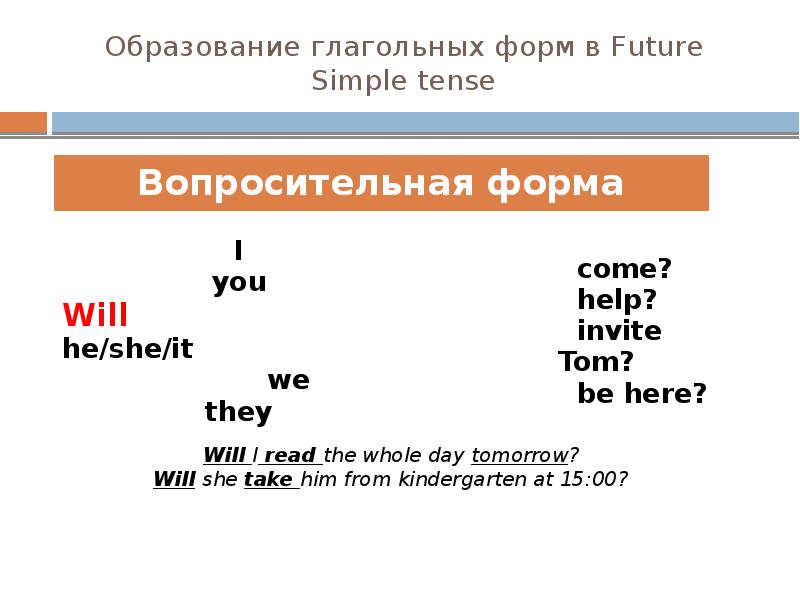 Образование глагольных форм в Future Simple tense

Вопросительная форма

I
you
Will
he/she/it
we
they

come?
help?
invite Tom?
be here?

Will I read the whole day tomorrow?
Will she take him from kindergarten at 15:00?